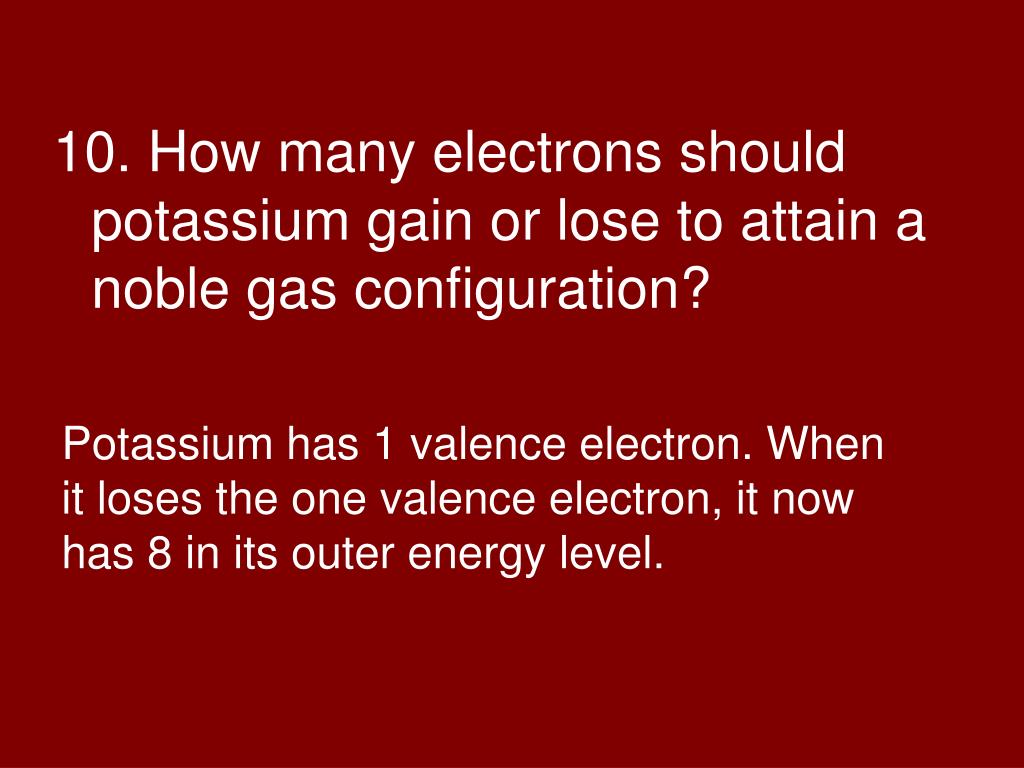 10. How many electrons should potassium gain or lose to attain a noble gas configuration?

Potassium has 1 valence electron. When it loses the one valence electron, it now has 8 in its outer energy level.